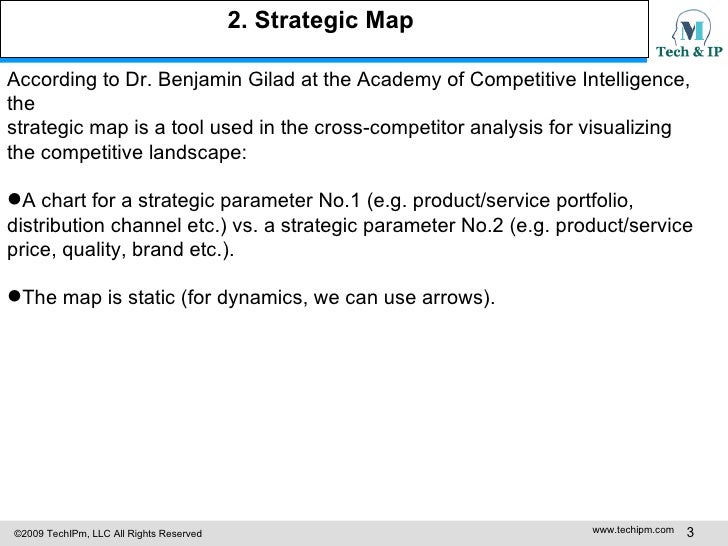 2. Strategic Map

M
Tech & IP

According to Dr. Benjamin Gilad at the Academy of Competitive Intelligence, the
strategic map is a tool used in the cross-competitor analysis for visualizing the competitive landscape:

●A chart for a strategic parameter No.1 (e.g. product/service portfolio, distribution channel etc.) vs. a strategic parameter No.2 (e.g. product/service price, quality, brand etc.).

●The map is static (for dynamics, we can use arrows).

©2009 TechIPm, LLC All Rights Reserved

www.techipm.com 3